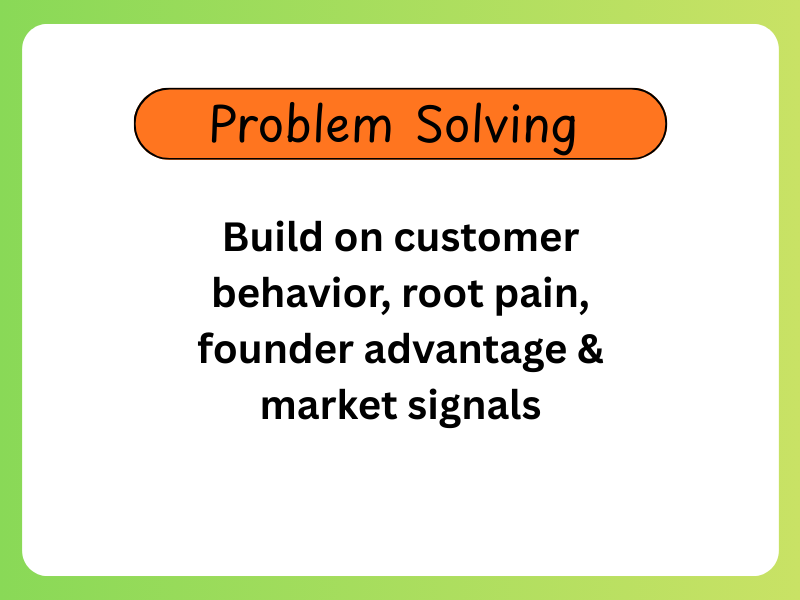 Problem Solving

Build on customer behavior, root pain, founder advantage & market signals